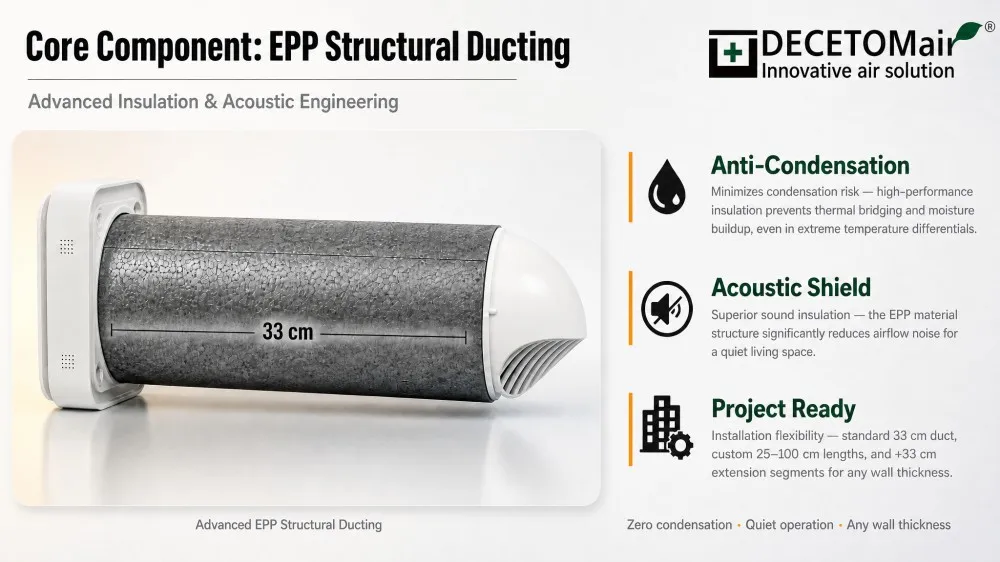 Core Component: EPP Structural Ducting

Advanced Insulation & Acoustic Engineering

DECETOMair®
Innovative air solution

33 cm

Advanced EPP Structural Ducting

Anti-Condensation

Minimizes condensation risk — high-performance insulation prevents thermal bridging and moisture buildup, even in extreme temperature differentials.

Acoustic Shield

Superior sound insulation — the EPP material structure significantly reduces airflow noise for a quiet living space.

Project Ready

Installation flexibility — standard 33 cm duct, custom 25–100 cm lengths, and +33 cm extension segments for any wall thickness.

Zero condensation • Quiet operation • Any wall thickness